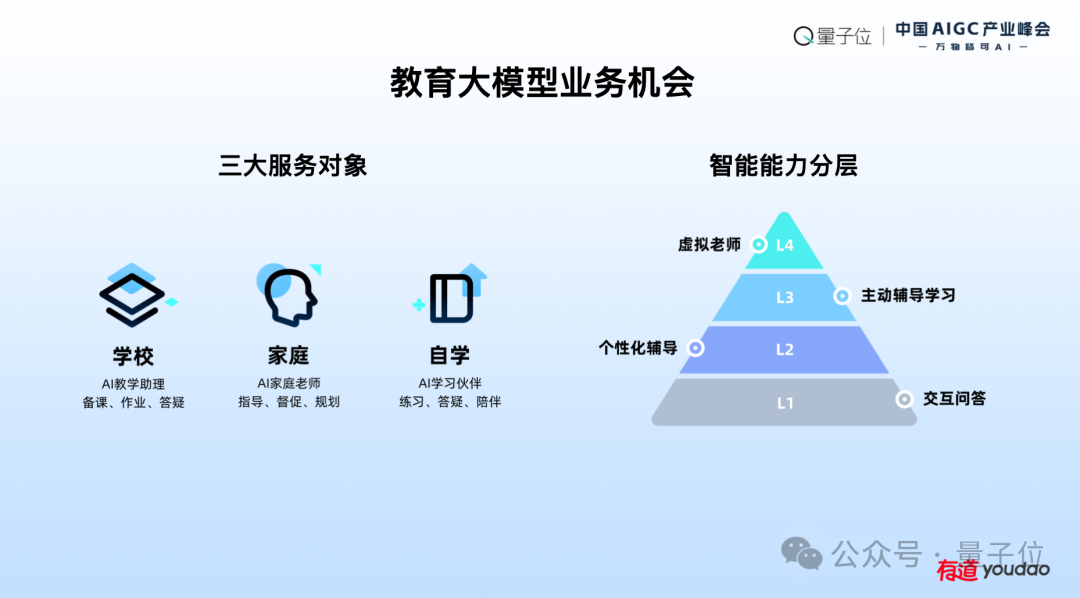 量子位 | 中国AIGC产业峰会
— 万物皆可AI —

教育大模型业务机会

三大服务对象

学校
AI教学助理
备课、作业、答疑

家庭
AI家庭老师
指导、督促、规划

自学
AI学习伙伴
练习、答疑、陪伴

智能能力分层

虚拟老师 L4
L3 主动辅导学习
个性化辅导 L2
L1 交互问答

公众号 · 量子位
有道 youdao